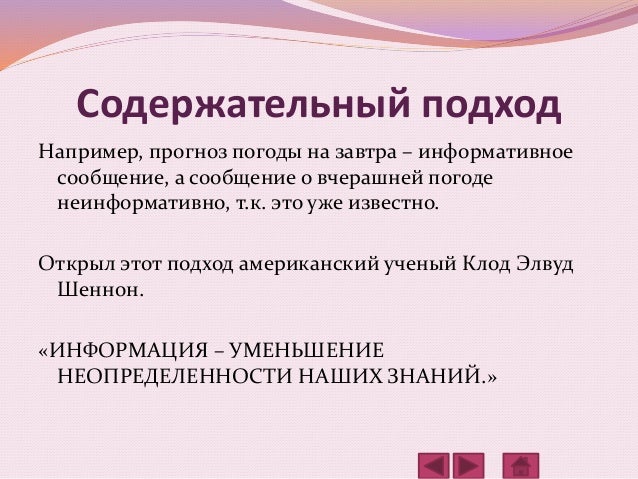 Содержательный подход

Например, прогноз погоды на завтра – информативное сообщение, а сообщение о вчерашней погоде неинформативно, т.к. это уже известно.

Открыл этот подход американский ученый Клод Элвуд Шеннон.

«ИНФОРМАЦИЯ – УМЕНЬШЕНИЕ НЕОПРЕДЕЛЕННОСТИ НАШИХ ЗНАНИЙ.»